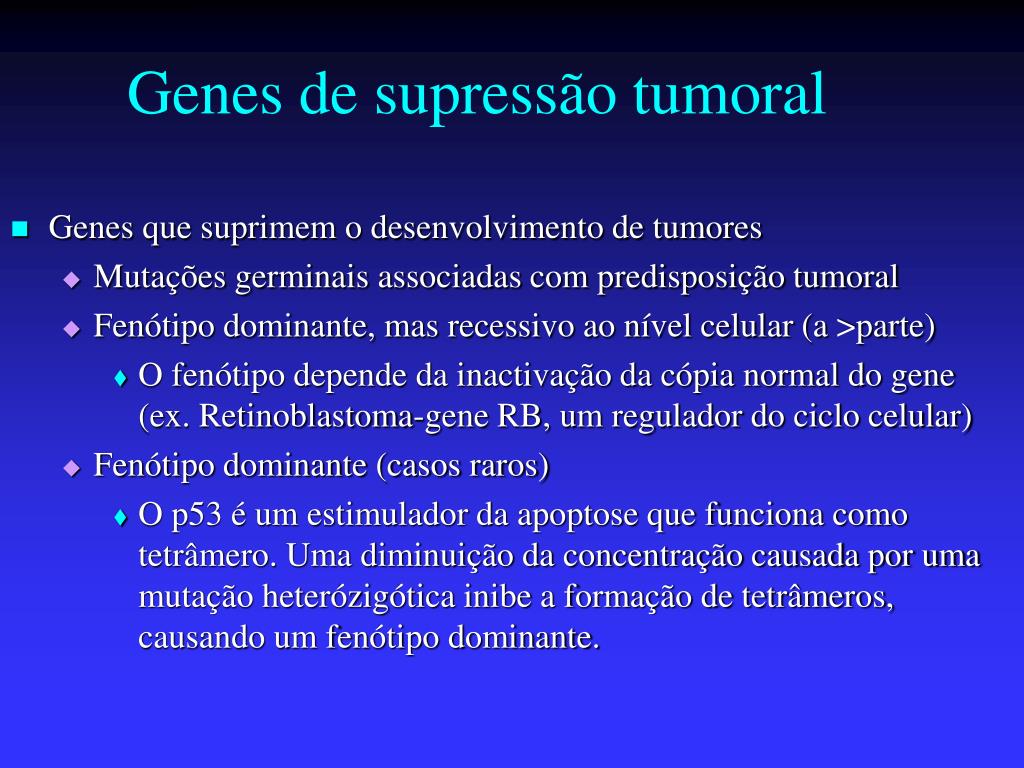 Genes de supressão tumoral

Genes que suprimem o desenvolvimento de tumores

Mutações germinais associadas com predisposição tumoral

Fenótipo dominante, mas recessivo ao nível celular (a >parte)

O fenótipo depende da inactivação da cópia normal do gene (ex. Retinoblastoma-gene RB, um regulador do ciclo celular)

Fenótipo dominante (casos raros)

O p53 é um estimulador da apoptose que funciona como tetrâmero. Uma diminuição da concentração causada por uma mutação heterózigótica inibe a formação de tetrâmeros, causando um fenótipo dominante.